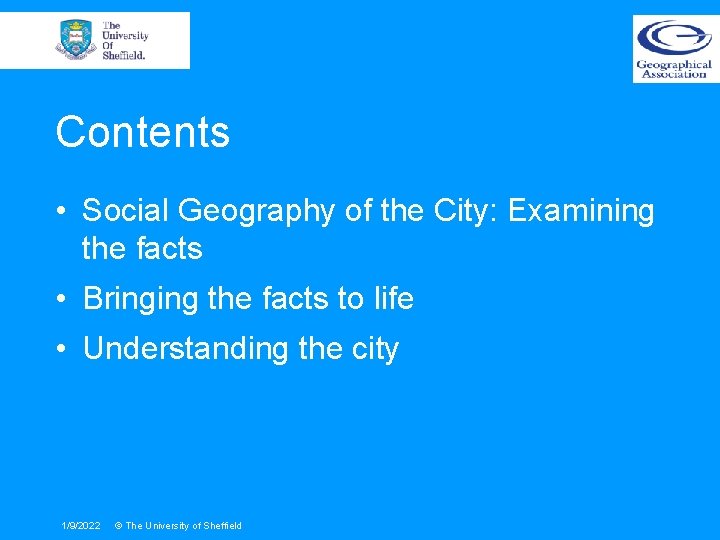 The University Of Sheffield.

Geographical Association

Contents

• Social Geography of the City: Examining the facts
• Bringing the facts to life
• Understanding the city

1/9/2022 © The University of Sheffield